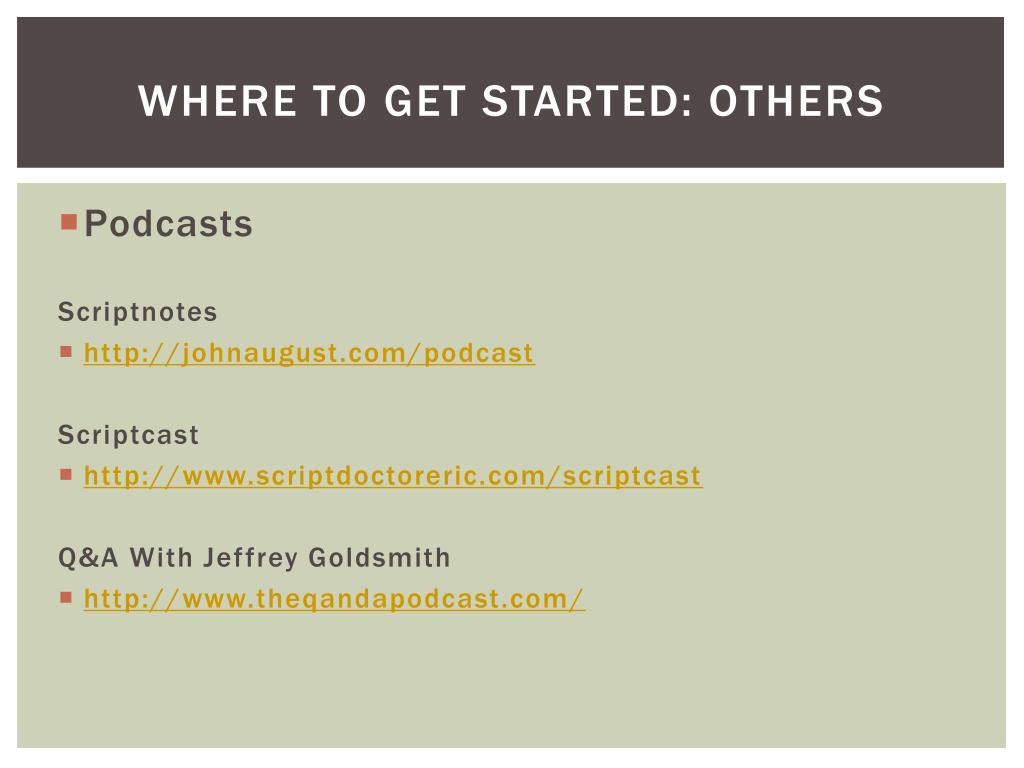 WHERE TO GET STARTED: OTHERS

Podcasts

Scriptnotes
http://johnaugust.com/podcast

Scriptcast
http://www.scriptdoctoreric.com/scriptcast

Q&A With Jeffrey Goldsmith
http://www.theqandapodcast.com/